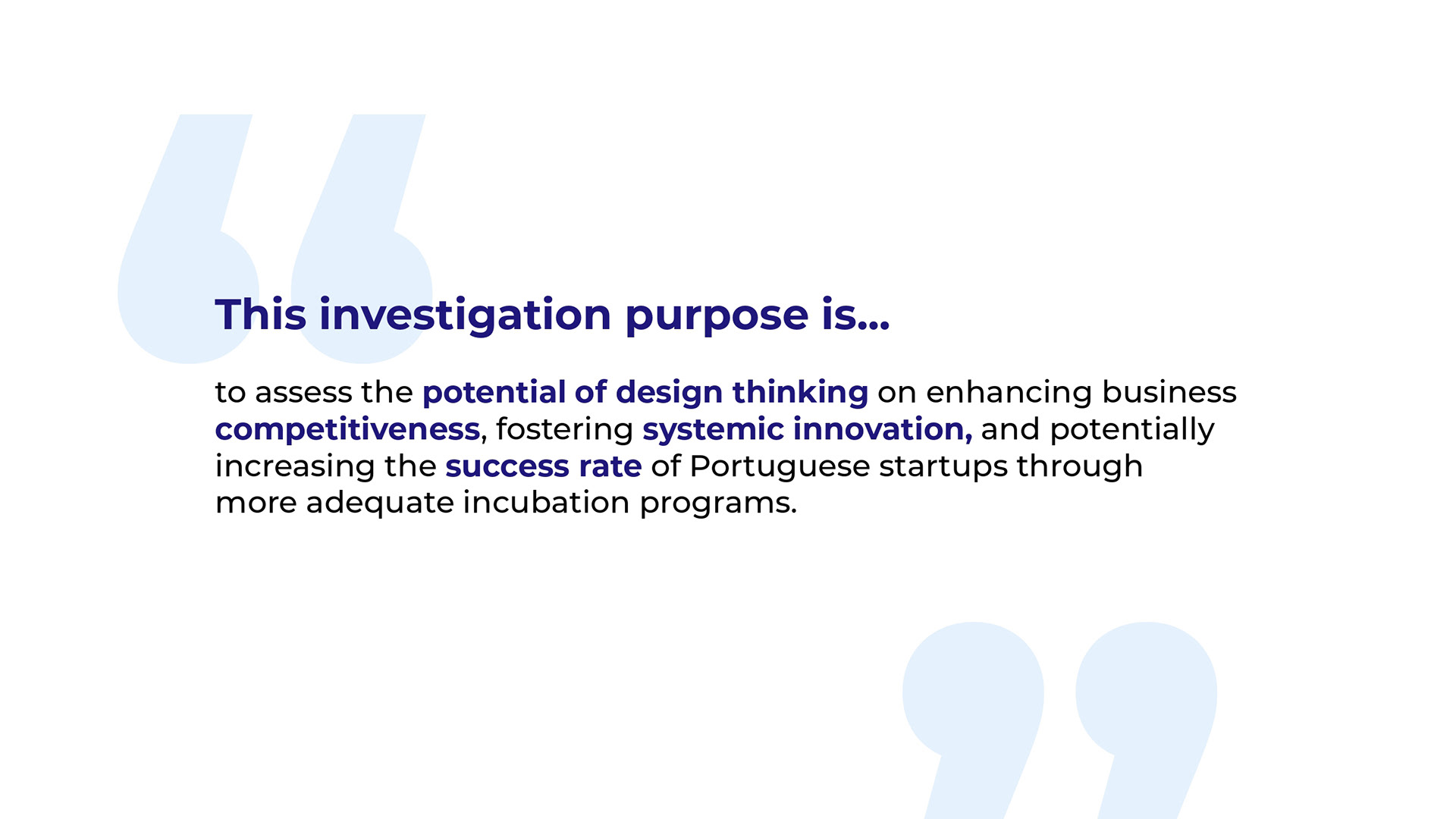 This investigation purpose is...

to assess the potential of design thinking on enhancing business competitiveness, fostering systemic innovation, and potentially increasing the success rate of Portuguese startups through more adequate incubation programs.